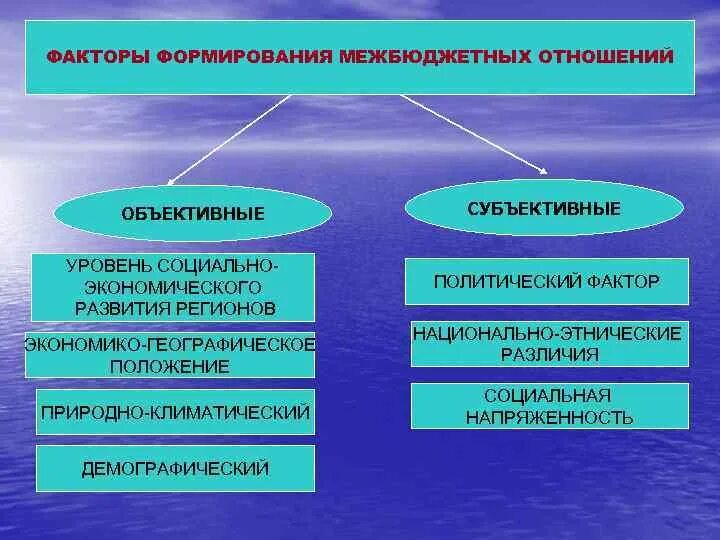 ФАКТОРЫ ФОРМИРОВАНИЯ МЕЖБЮДЖЕТНЫХ ОТНОШЕНИЙ

ОБЪЕКТИВНЫЕ

УРОВЕНЬ СОЦИАЛЬНО-ЭКОНОМИЧЕСКОГО РАЗВИТИЯ РЕГИОНОВ

ЭКОНОМИКО-ГЕОГРАФИЧЕСКОЕ ПОЛОЖЕНИЕ

ПРИРОДНО-КЛИМАТИЧЕСКИЙ

ДЕМОГРАФИЧЕСКИЙ

СУБЪЕКТИВНЫЕ

ПОЛИТИЧЕСКИЙ ФАКТОР

НАЦИОНАЛЬНО-ЭТНИЧЕСКИЕ РАЗЛИЧИЯ

СОЦИАЛЬНАЯ НАПРЯЖЕННОСТЬ